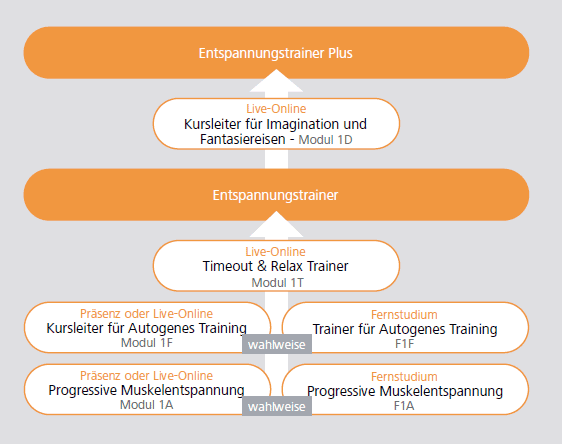 Entspannungstrainer Plus

Live-Online
Kursleiter für Imagination und Fantasiereisen - Modul 1D

Entspannungstrainer

Live-Online
Timeout & Relax Trainer
Modul 1T

Präsenz oder Live-Online
Kursleiter für Autogenes Training
Modul 1F

wahlweise

Fernstudium
Trainer für Autogenes Training
F1F

Präsenz oder Live-Online
Progressive Muskelentspannung
Modul 1A

wahlweise

Fernstudium
Progressive Muskelentspannung
F1A